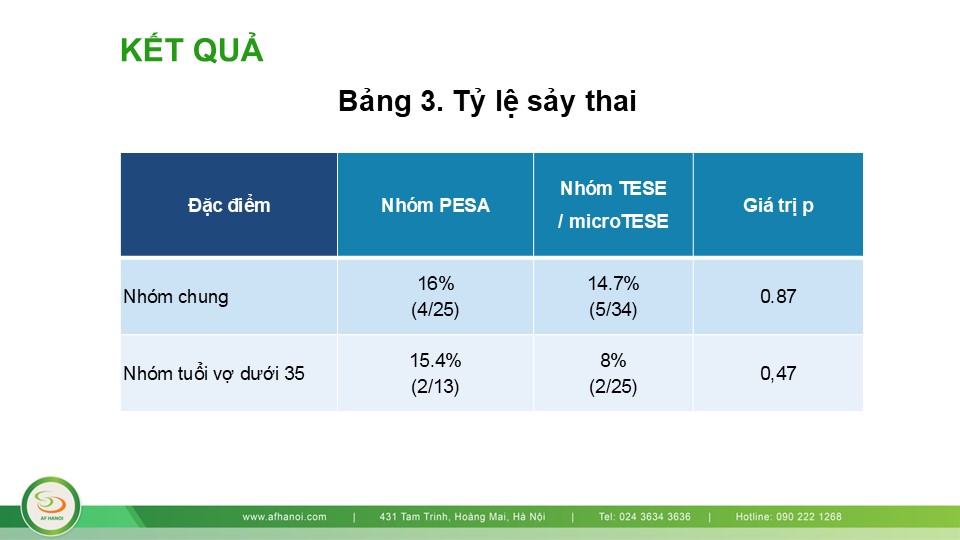 KẾT QUẢ

Bảng 3. Tỷ lệ sảy thai

| Đặc điểm | Nhóm PESA | Nhóm TESE / microTESE | Giá trị p |
|---|---|---|---|
| Nhóm chung | 16% (4/25) | 14.7% (5/34) | 0.87 |
| Nhóm tuổi vợ dưới 35 | 15.4% (2/13) | 8% (2/25) | 0,47 |

AF HANOI

www.afhanoi.com | 431 Tam Trinh, Hoàng Mai, Hà Nội | Tel: 024 3634 3636 | Hotline: 090 222 1268